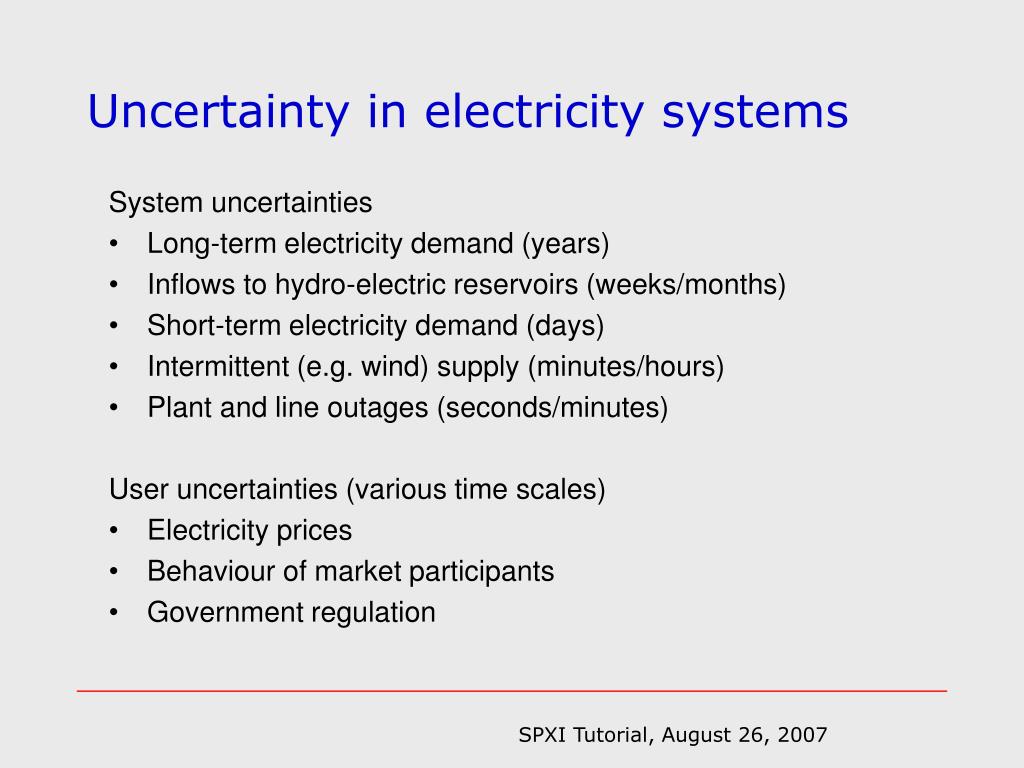 Uncertainty in electricity systems

System uncertainties
• Long-term electricity demand (years)
• Inflows to hydro-electric reservoirs (weeks/months)
• Short-term electricity demand (days)
• Intermittent (e.g. wind) supply (minutes/hours)
• Plant and line outages (seconds/minutes)

User uncertainties (various time scales)
• Electricity prices
• Behaviour of market participants
• Government regulation

SPXI Tutorial, August 26, 2007